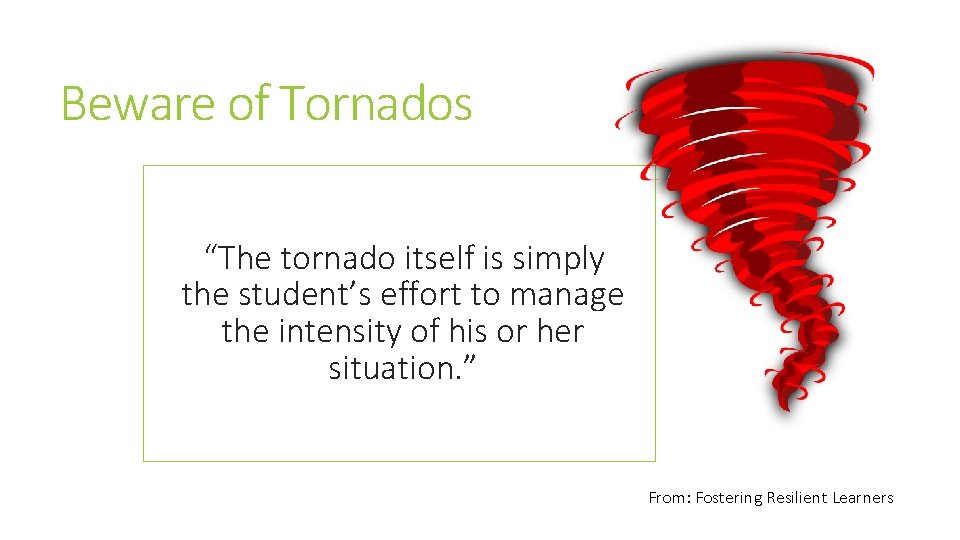 Beware of Tornados

“The tornado itself is simply the student’s effort to manage the intensity of his or her situation.”

From: Fostering Resilient Learners